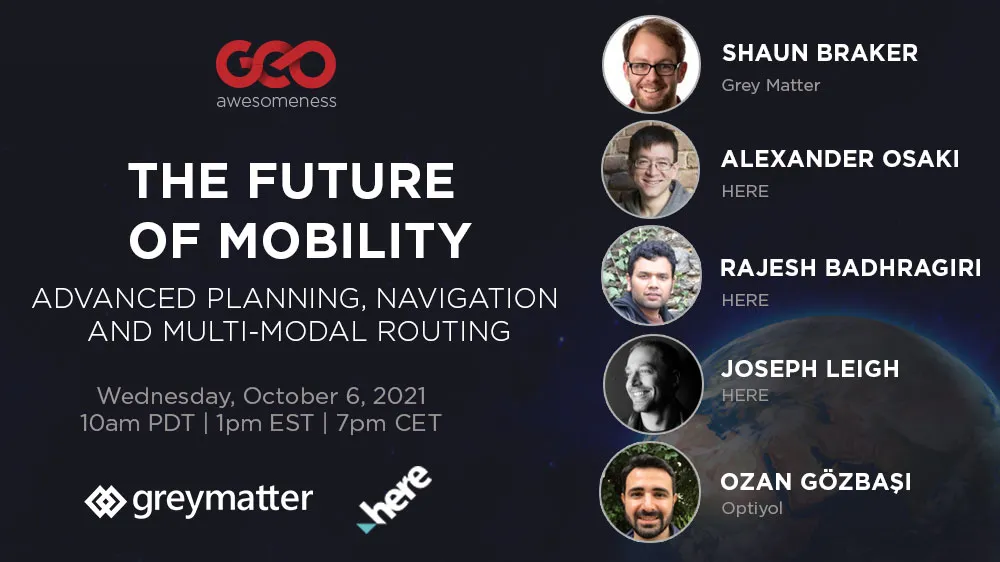 GEO
awesomeness

THE FUTURE OF MOBILITY

ADVANCED PLANNING, NAVIGATION AND MULTI-MODAL ROUTING

Wednesday, October 6, 2021
10am PDT | 1pm EST | 7pm CET

greymatter

here

SHAUN BRAKER
Grey Matter

ALEXANDER OSAKI
HERE

RAJESH BADHRAGIRI
HERE

JOSEPH LEIGH
HERE

OZAN GÖZBAŞI
Optiyol